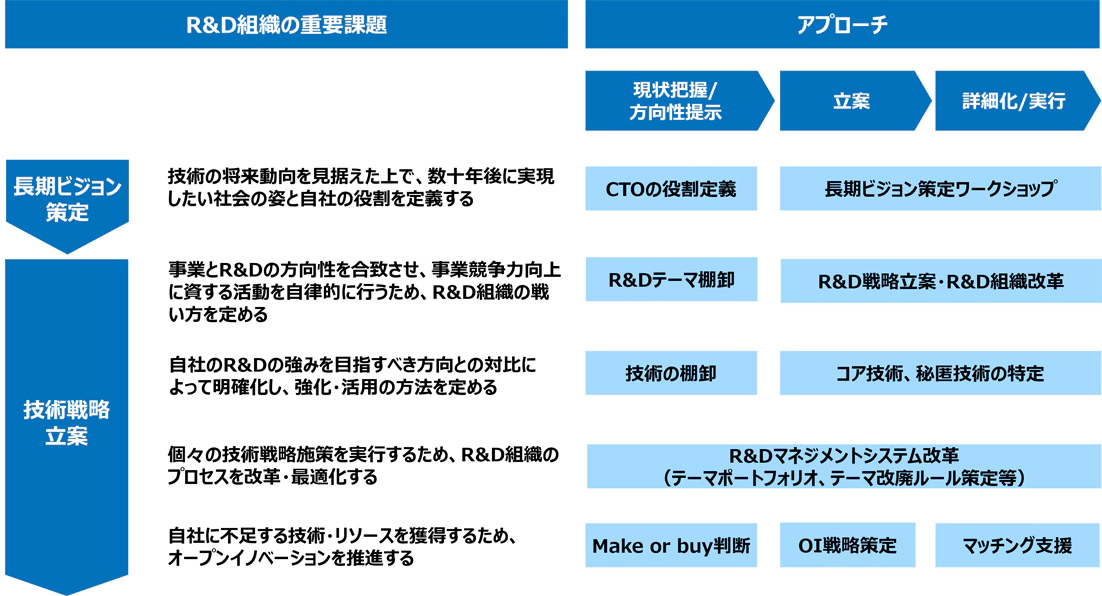 R&D組織の重要課題

アプローチ

現状把握/方向性提示

立案

詳細化/実行

長期ビジョン策定

技術の将来動向を見据えた上で、数十年後に実現したい社会の姿と自社の役割を定義する

CTOの役割定義

長期ビジョン策定ワークショップ

技術戦略立案

事業とR&Dの方向性を合致させ、事業競争力向上に資する活動を自律的に行うため、R&D組織の戦い方を定める

R&Dテーマ棚卸

R&D戦略立案・R&D組織改革

自社のR&Dの強みを目指すべき方向との対比によって明確化し、強化・活用の方法を定める

技術の棚卸

コア技術、秘匿技術の特定

個々の技術戦略施策を実行するため、R&D組織のプロセスを改革・最適化する

R&Dマネジメントシステム改革
（テーマポートフォリオ、テーマ改廃ルール策定等）

自社に不足する技術・リソースを獲得するため、オープンイノベーションを推進する

Make or buy判断

OI戦略策定

マッチング支援